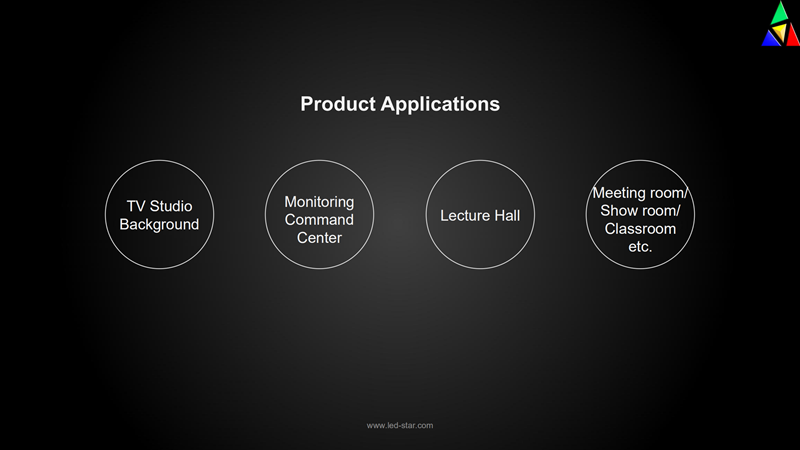 Product Applications

TV Studio Background

Monitoring Command Center

Lecture Hall

Meeting room/ Show room/ Classroom etc.

www.led-star.com